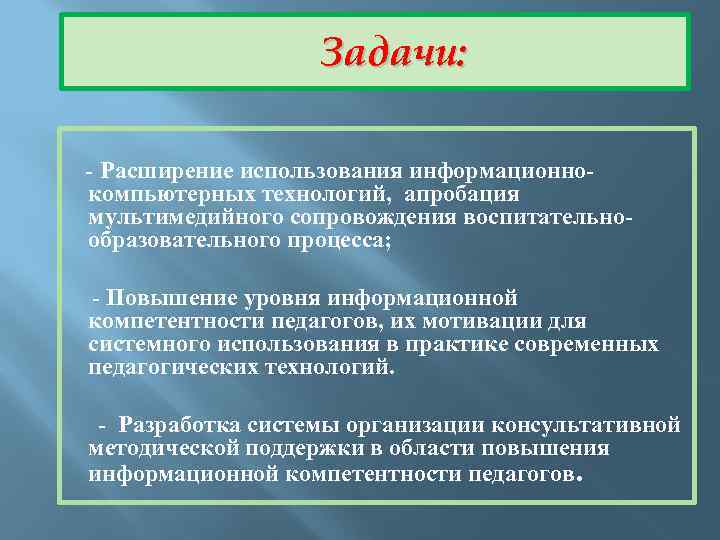 Задачи:

- Расширение использования информационно-компьютерных технологий, апробация мультимедийного сопровождения воспитательно-образовательного процесса;

- Повышение уровня информационной компетентности педагогов, их мотивации для системного использования в практике современных педагогических технологий.

- Разработка системы организации консультативной методической поддержки в области повышения информационной компетентности педагогов.